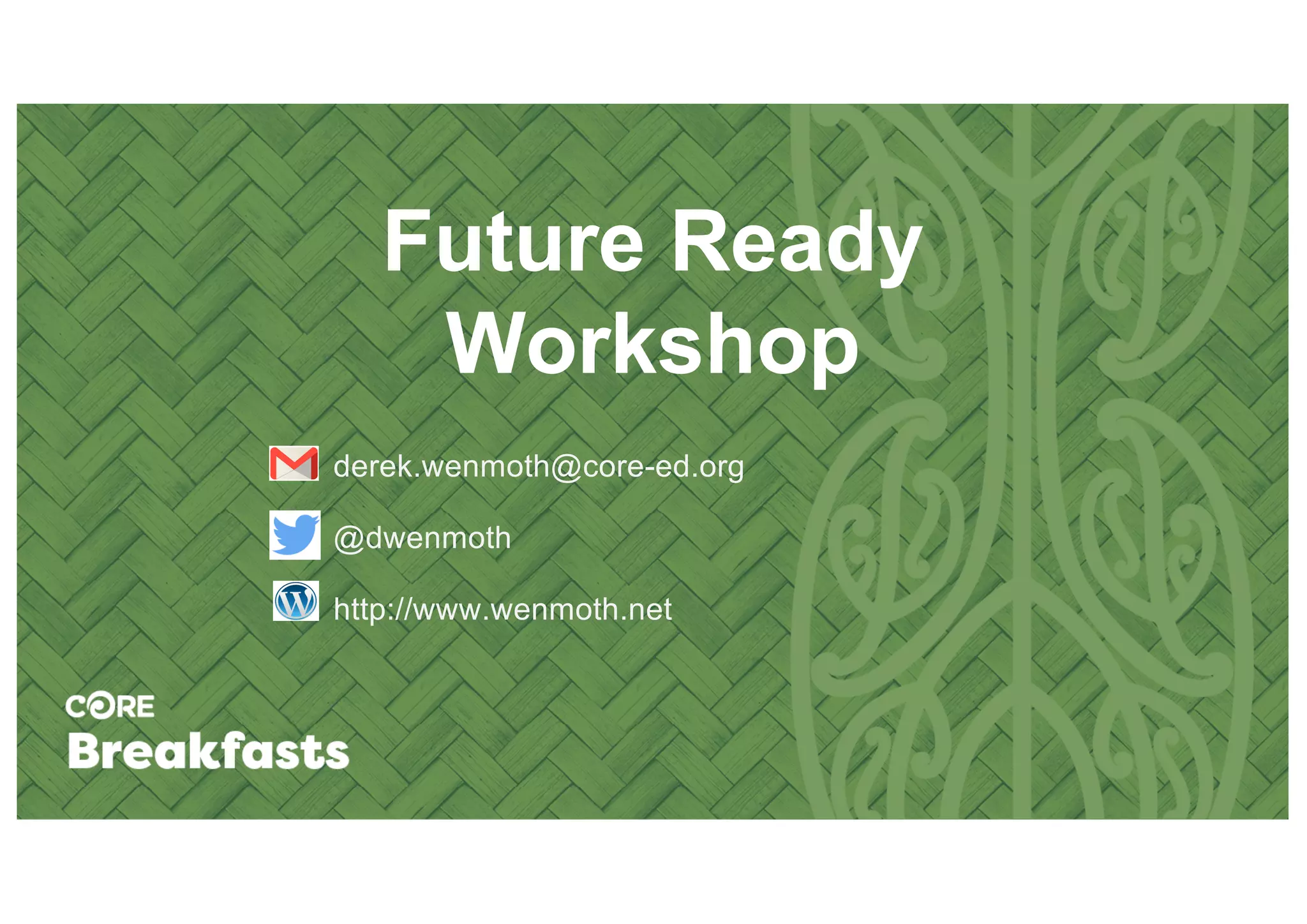 Future Ready Workshop

derek.wenmoth@core-ed.org

@dwenmoth

http://www.wenmoth.net

CORE
Breakfasts